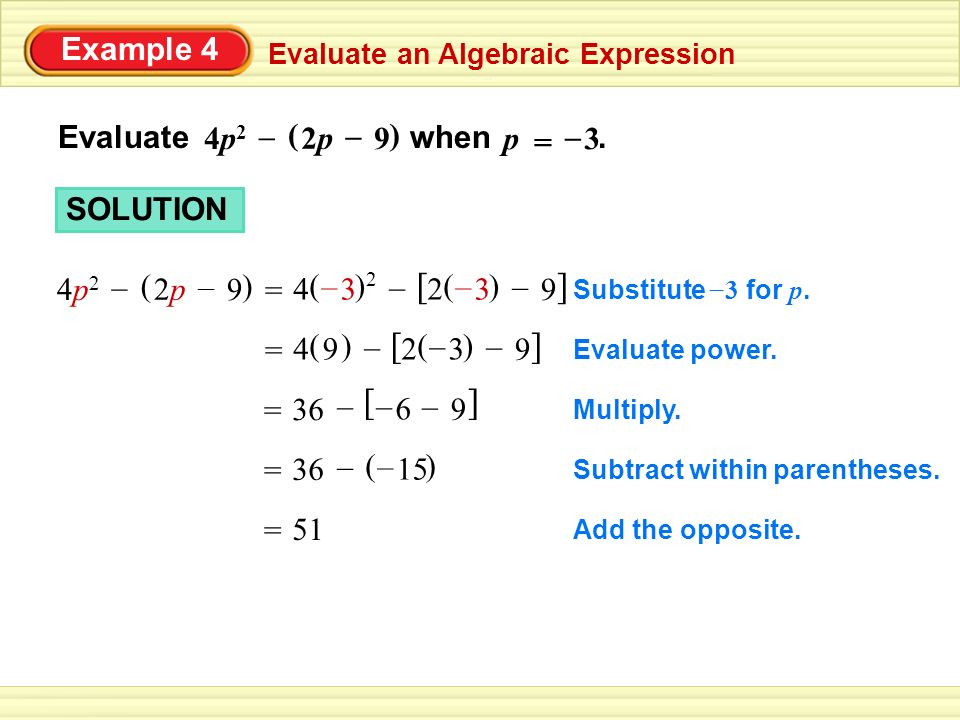 Example 4

Evaluate an Algebraic Expression

Evaluate $4p^2 - (2p - 9)$ when $p = -3$.

SOLUTION

$4p^2 - (2p - 9) = 4(-3)^2 - [2(-3) - 9]$ Substitute $-3$ for $p$.

$= 4(9) - [2(-3) - 9]$ Evaluate power.

$= 36 - [-6 - 9]$ Multiply.

$= 36 - (-15)$ Subtract within parentheses.

$= 51$ Add the opposite.